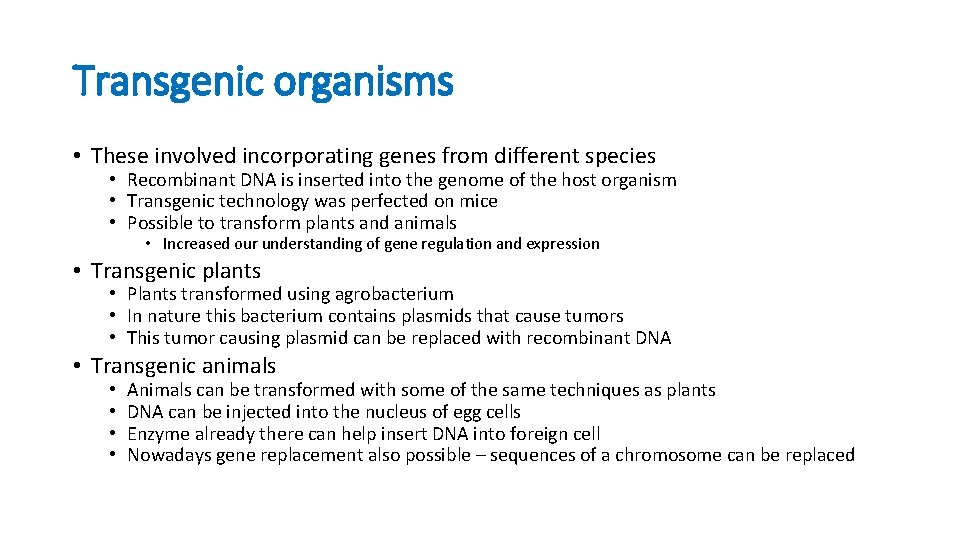 Transgenic organisms

• These involved incorporating genes from different species
  • Recombinant DNA is inserted into the genome of the host organism
  • Transgenic technology was perfected on mice
  • Possible to transform plants and animals
    • Increased our understanding of gene regulation and expression

• Transgenic plants
  • Plants transformed using agrobacterium
  • In nature this bacterium contains plasmids that cause tumors
  • This tumor causing plasmid can be replaced with recombinant DNA

• Transgenic animals
  • Animals can be transformed with some of the same techniques as plants
  • DNA can be injected into the nucleus of egg cells
  • Enzyme already there can help insert DNA into foreign cell
  • Nowadays gene replacement also possible – sequences of a chromosome can be replaced